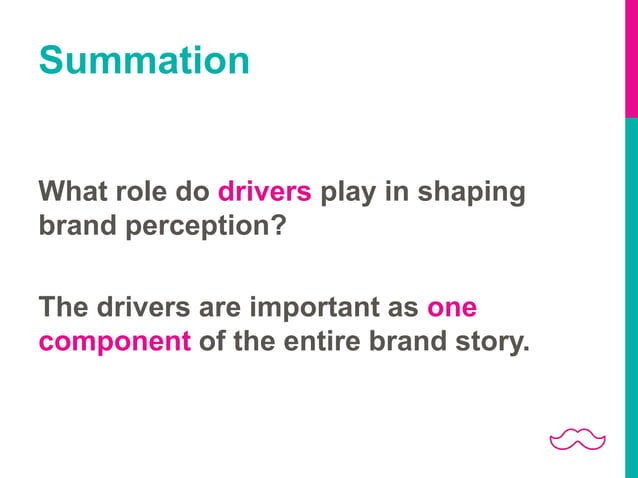 Summation

What role do drivers play in shaping brand perception?

The drivers are important as one component of the entire brand story.